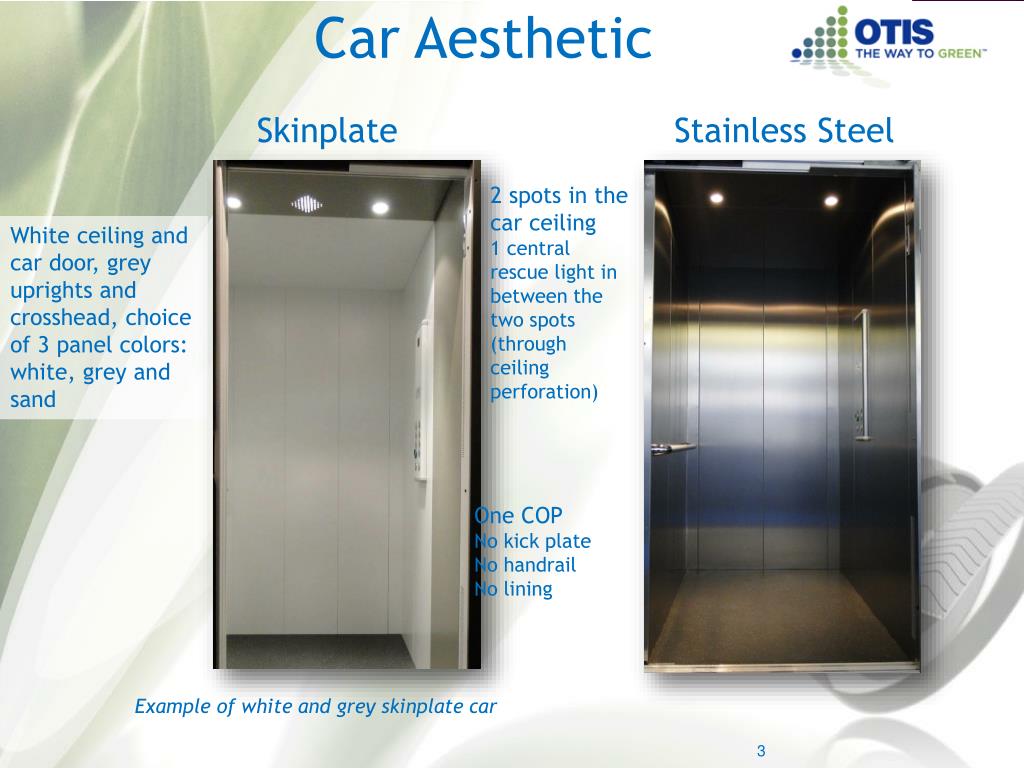 Car Aesthetic

OTIS
THE WAY TO GREEN™

Skinplate

Stainless Steel

White ceiling and car door, grey uprights and crosshead, choice of 3 panel colors: white, grey and sand

2 spots in the car ceiling
1 central rescue light in between the two spots (through ceiling perforation)

One COP
No kick plate
No handrail
No lining

Example of white and grey skinplate car

3